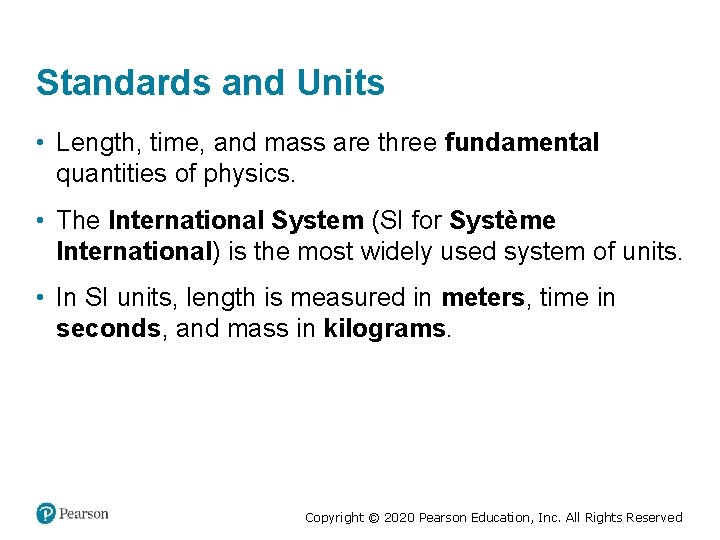 Standards and Units

• Length, time, and mass are three fundamental quantities of physics.

• The International System (SI for Système International) is the most widely used system of units.

• In SI units, length is measured in meters, time in seconds, and mass in kilograms.

Pearson

Copyright © 2020 Pearson Education, Inc. All Rights Reserved